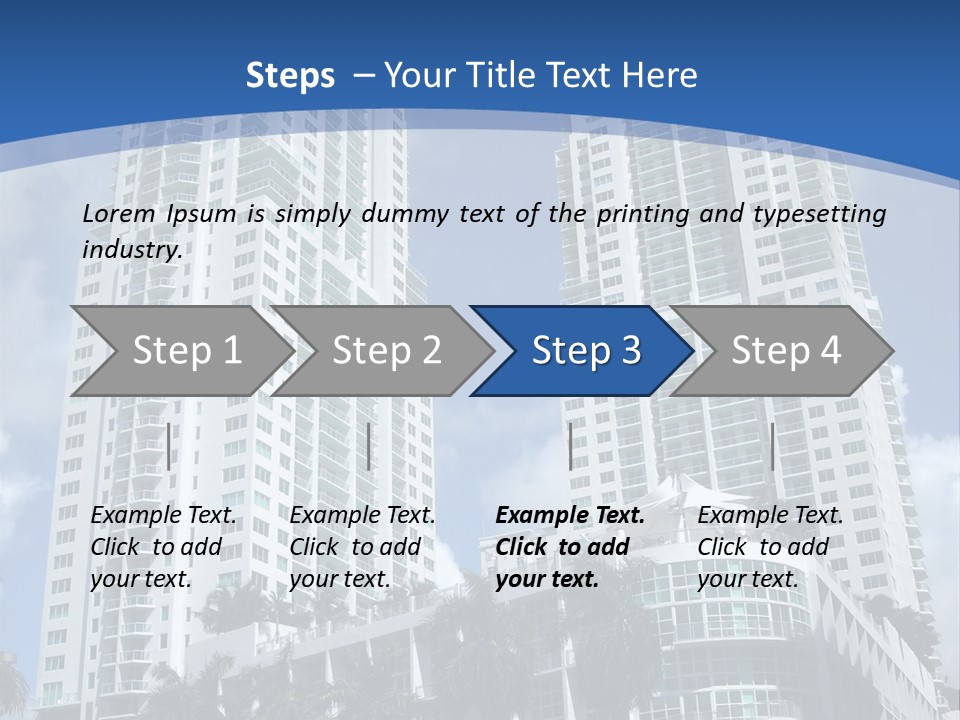 Steps – Your Title Text Here

Lorem Ipsum is simply dummy text of the printing and typesetting industry.

Step 1

Step 2

Step 3

Step 4

Example Text. Click to add your text.

Example Text. Click to add your text.

Example Text. Click to add your text.

Example Text. Click to add your text.